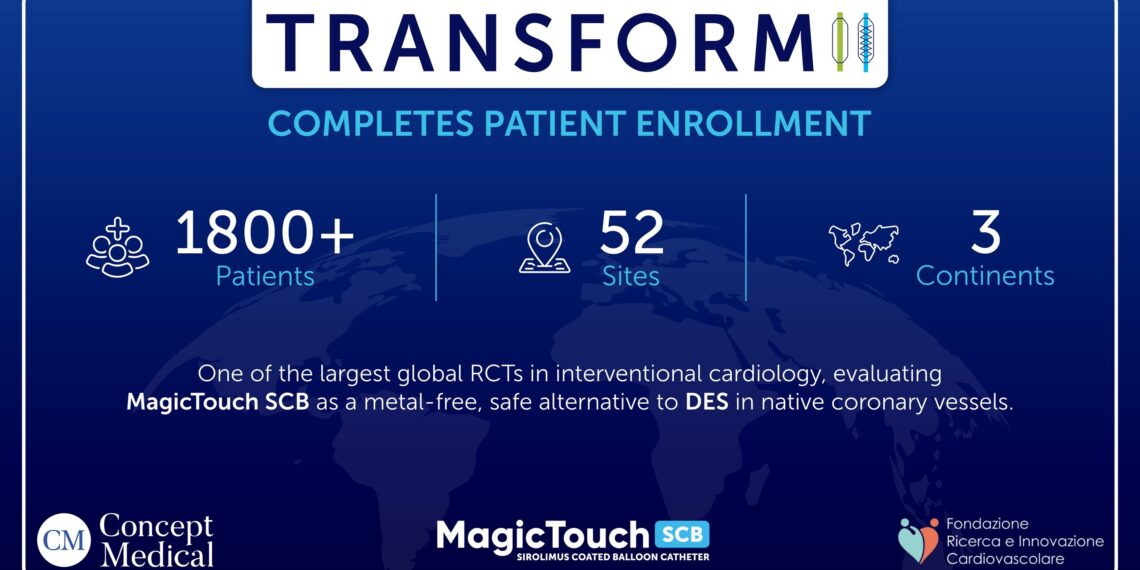 TRANSFORM II

COMPLETES PATIENT ENROLLMENT

1800+
Patients

52
Sites

3
Continents

One of the largest global RCTs in interventional cardiology, evaluating MagicTouch SCB as a metal-free, safe alternative to DES in native coronary vessels.

CM Concept Medical

MagicTouch SCB
SIROLIMUS COATED BALLOON CATHETER

Fondazione Ricerca e Innovazione Cardiovascolare